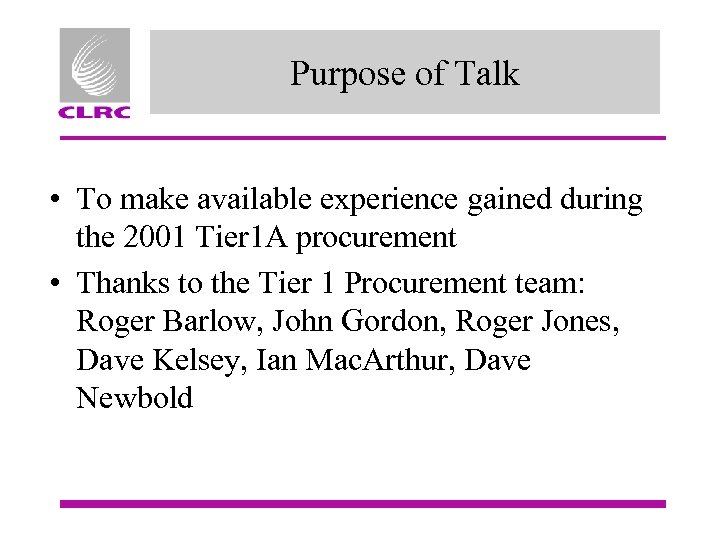 CLRC

Purpose of Talk

• To make available experience gained during the 2001 Tier1A procurement

• Thanks to the Tier 1 Procurement team: Roger Barlow, John Gordon, Roger Jones, Dave Kelsey, Ian MacArthur, Dave Newbold